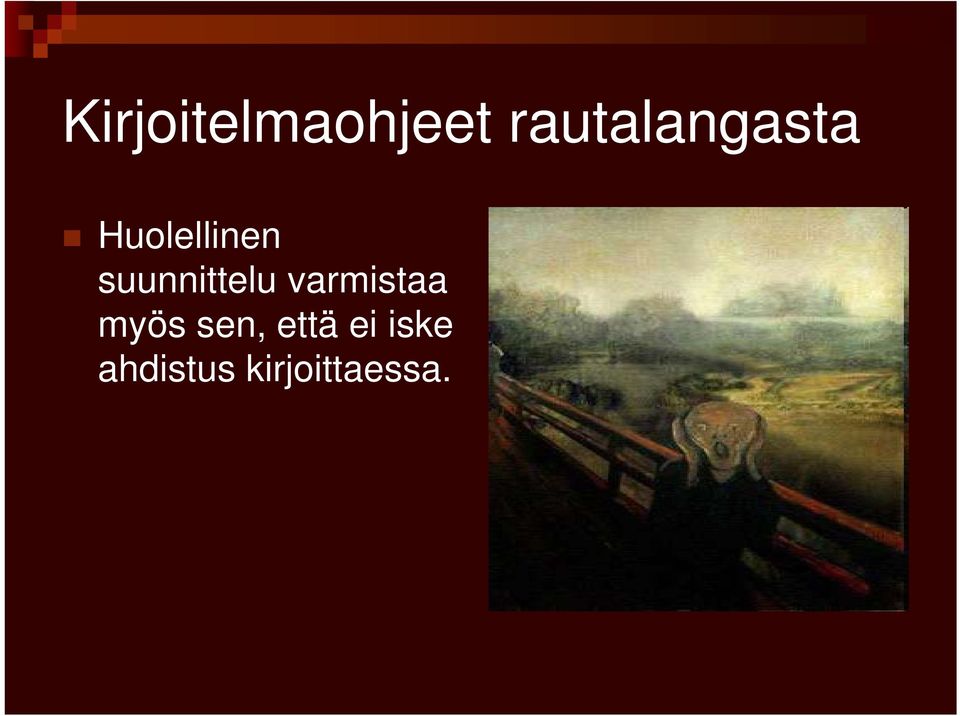 Kirjoitelmaohjeet rautalangasta

Huolellinen suunnittelu varmistaa myös sen, että ei iske ahdistus kirjoittaessa.